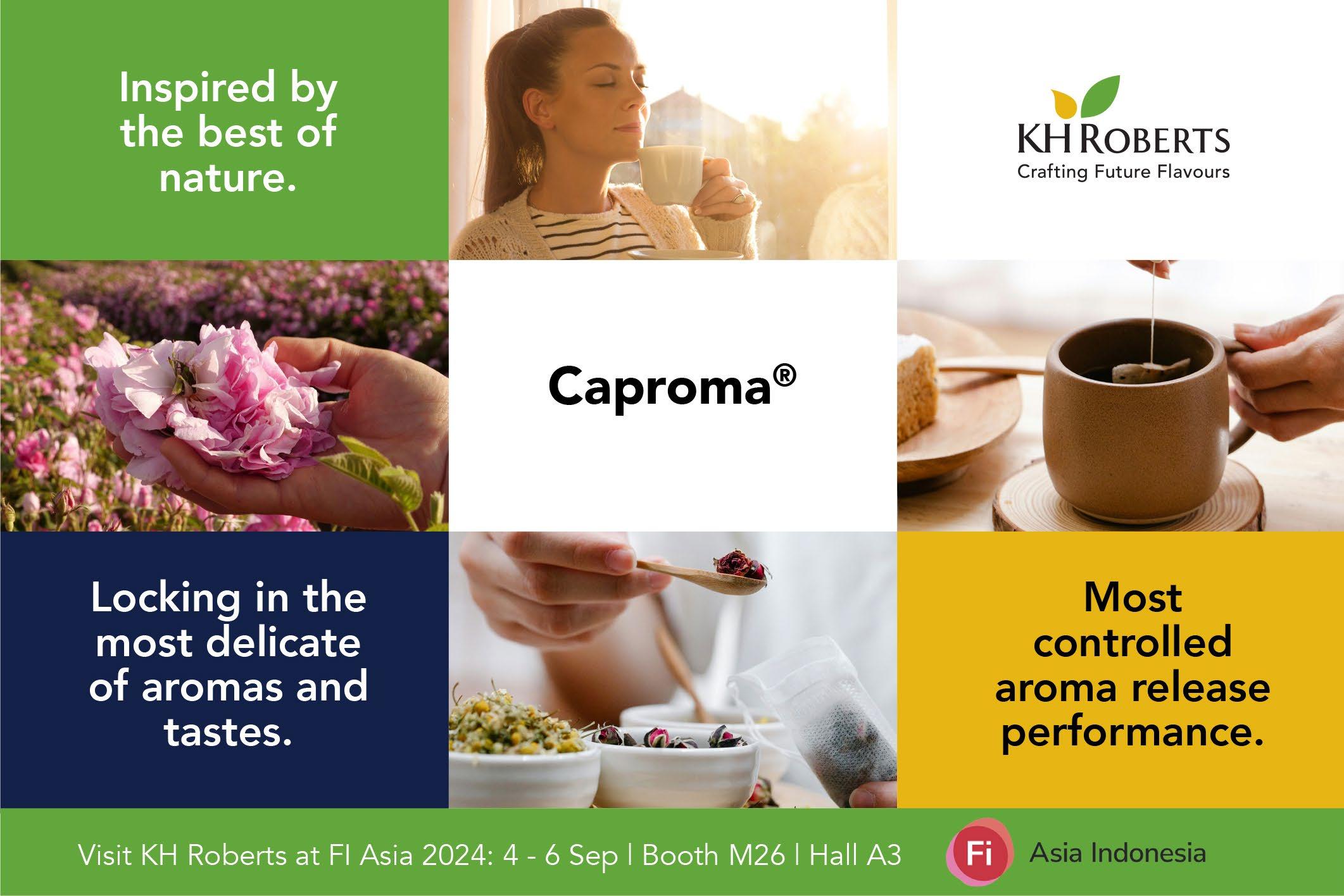 Inspired by the best of nature.

KH ROBERTS
Crafting Future Flavours

Caproma®

Locking in the most delicate of aromas and tastes.

Most controlled aroma release performance.

Visit KH Roberts at FI Asia 2024: 4 - 6 Sep | Booth M26 | Hall A3

Fi Asia Indonesia